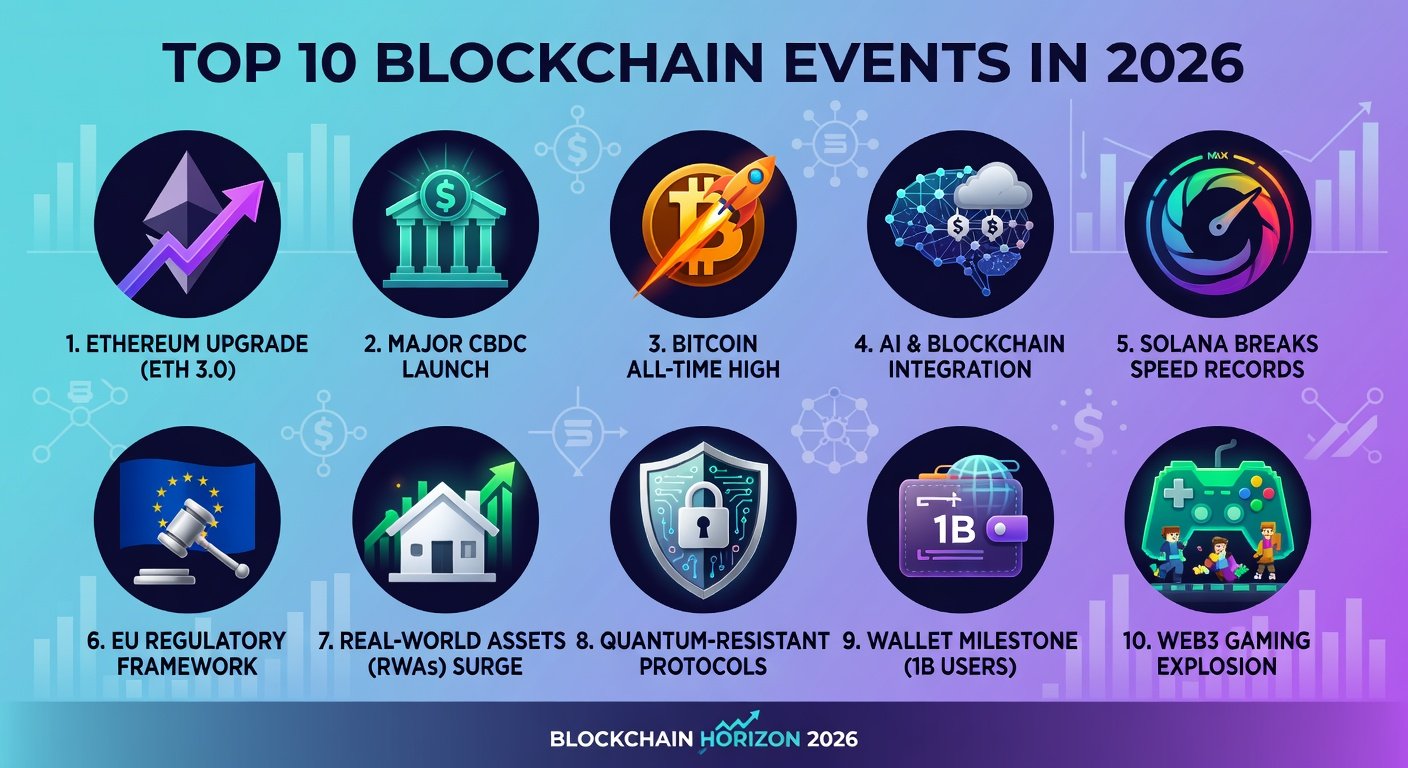 TOP 10 BLOCKCHAIN EVENTS IN 2026

MAX

1. ETHEREUM UPGRADE (ETH 3.0)

2. MAJOR CBDC LAUNCH

3. BITCOIN ALL-TIME HIGH

4. AI & BLOCKCHAIN INTEGRATION

5. SOLANA BREAKS SPEED RECORDS

1B

6. EU REGULATORY FRAMEWORK

7. REAL-WORLD ASSETS (RWAs) SURGE

8. QUANTUM-RESISTANT PROTOCOLS

9. WALLET MILESTONE (1B USERS)

10. WEB3 GAMING EXPLOSION

BLOCKCHAIN HORIZON 2026